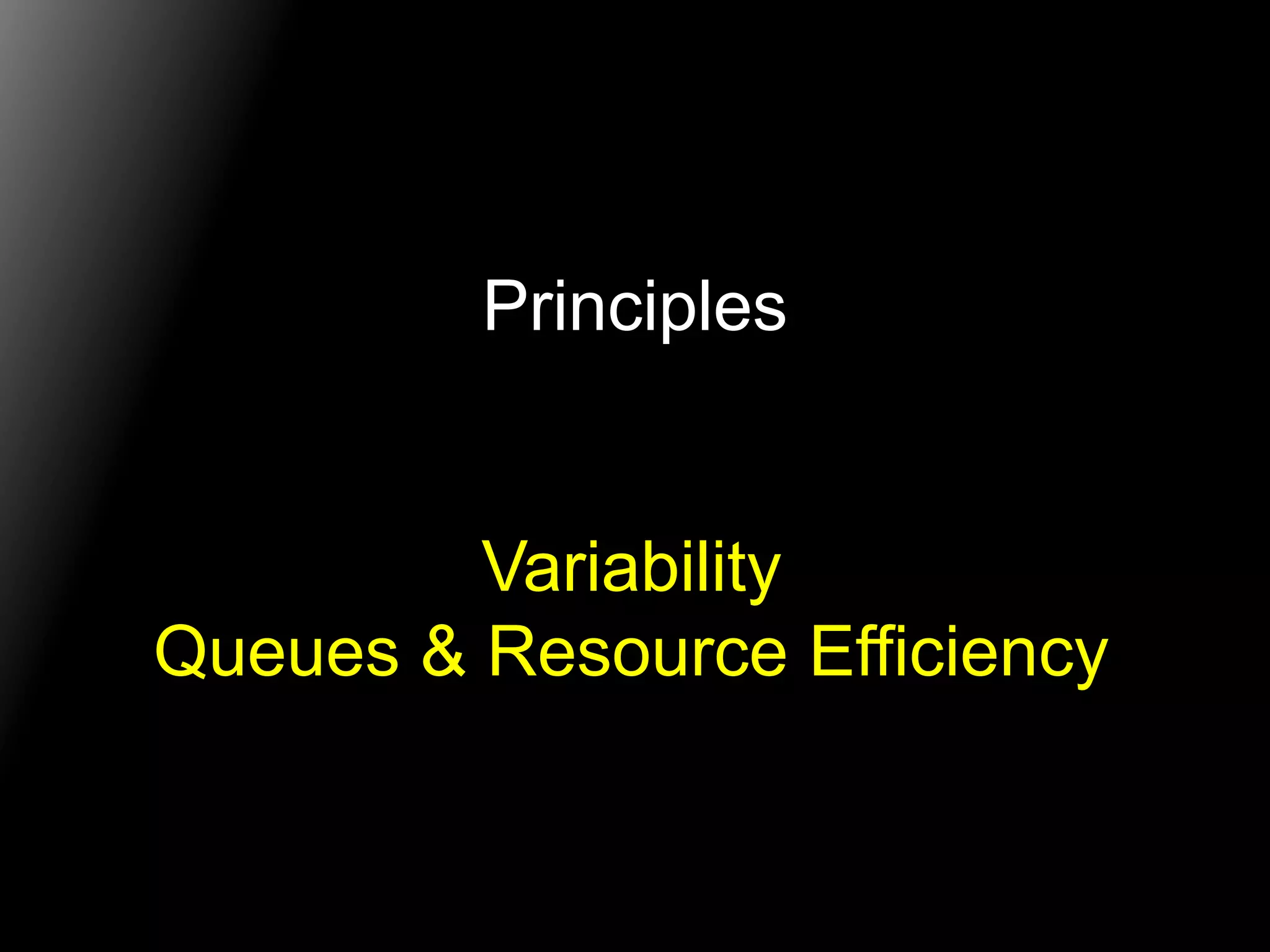 Principles

Variability
Queues & Resource Efficiency